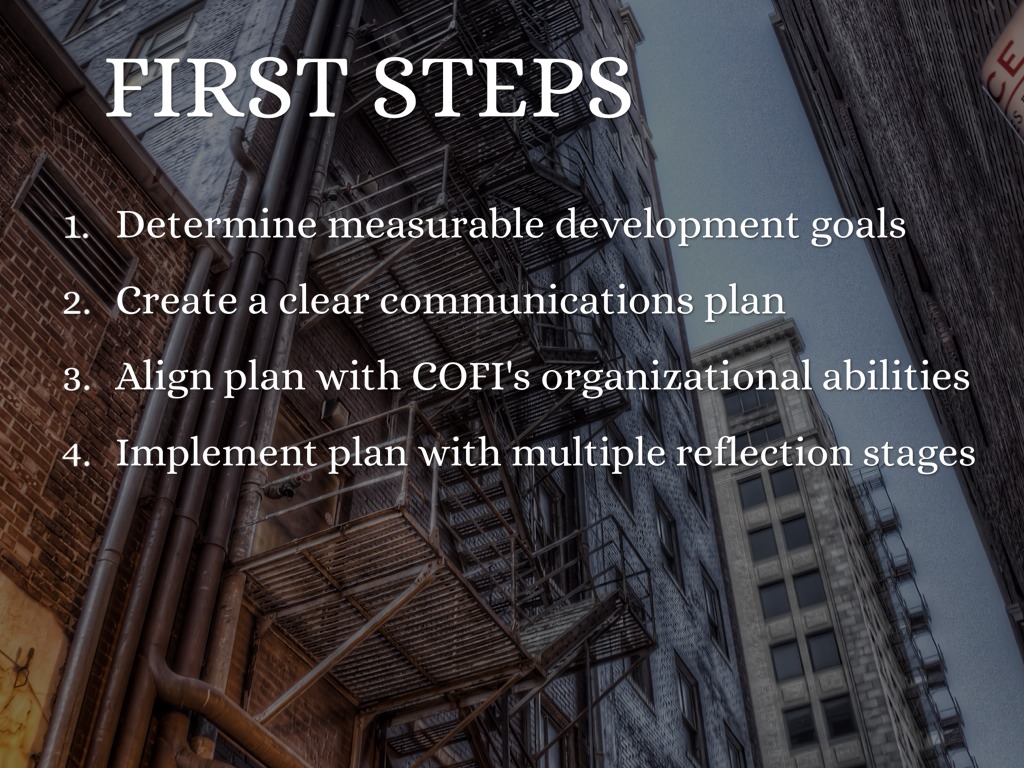 FIRST STEPS

1. Determine measurable development goals
2. Create a clear communications plan
3. Align plan with COFI's organizational abilities
4. Implement plan with multiple reflection stages